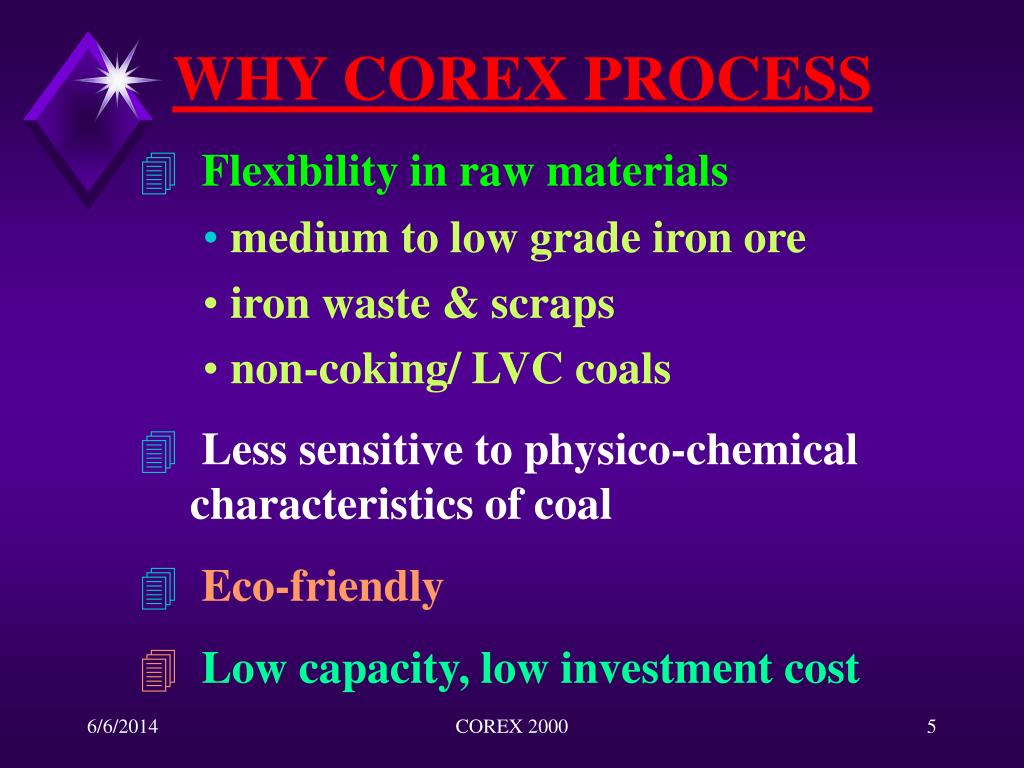 WHY COREX PROCESS

Flexibility in raw materials

• medium to low grade iron ore

• iron waste & scraps

• non-coking/ LVC coals

Less sensitive to physico-chemical characteristics of coal

Eco-friendly

Low capacity, low investment cost

6/6/2014

COREX 2000

5